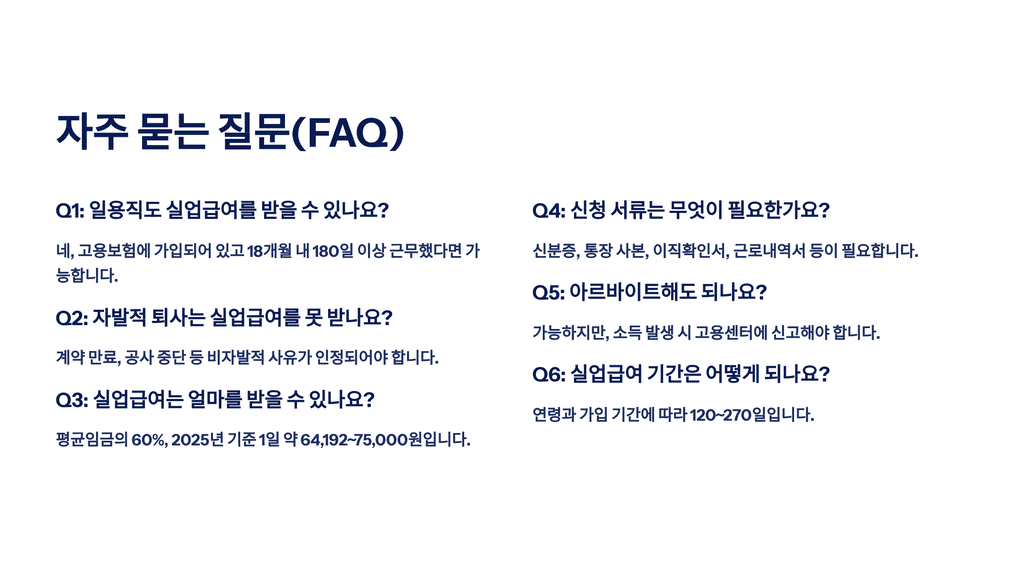 자주 묻는 질문(FAQ)

Q1: 일용직도 실업급여를 받을 수 있나요?

네, 고용보험에 가입되어 있고 18개월 내 180일 이상 근무했다면 가능합니다.

Q2: 자발적 퇴사는 실업급여를 못 받나요?

계약 만료, 공사 중단 등 비자발적 사유가 인정되어야 합니다.

Q3: 실업급여는 얼마를 받을 수 있나요?

평균임금의 60%, 2025년 기준 1일 약 64,192~75,000원입니다.

Q4: 신청 서류는 무엇이 필요한가요?

신분증, 통장 사본, 이직확인서, 근로내역서 등이 필요합니다.

Q5: 아르바이트해도 되나요?

가능하지만, 소득 발생 시 고용센터에 신고해야 합니다.

Q6: 실업급여 기간은 어떻게 되나요?

연령과 가입 기간에 따라 120~270일입니다.